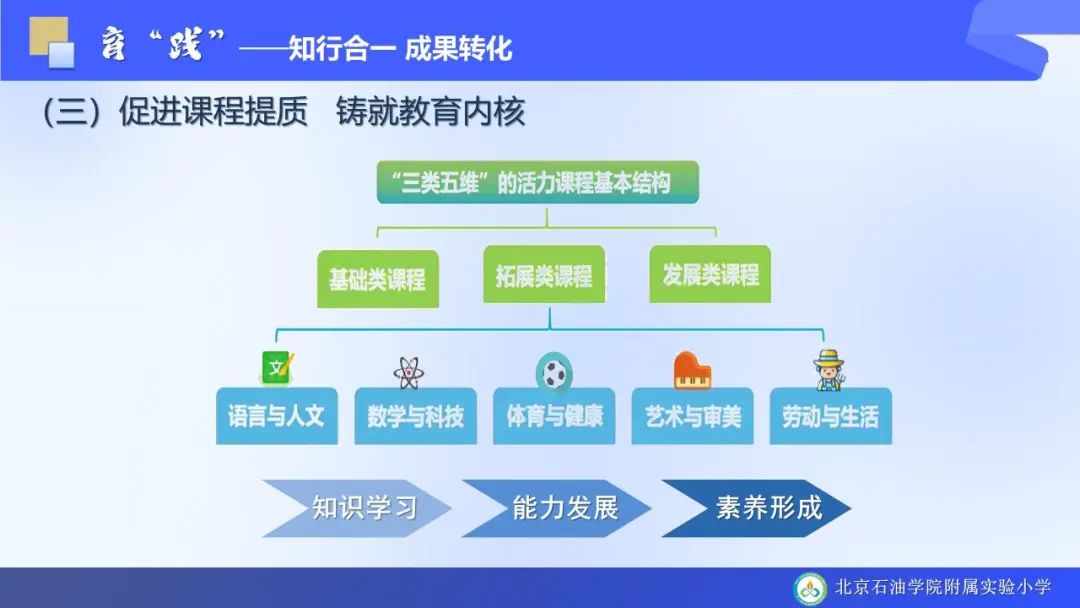 育“践”——知行合一 成果转化

(三）促进课程提质 铸就教育内核

“三类五维”的活力课程基本结构

基础类课程

拓展类课程

发展类课程

文

语言与人文

数学与科技

体育与健康

艺术与审美

劳动与生活

知识学习

能力发展

素养形成

北京石油学院附属实验小学